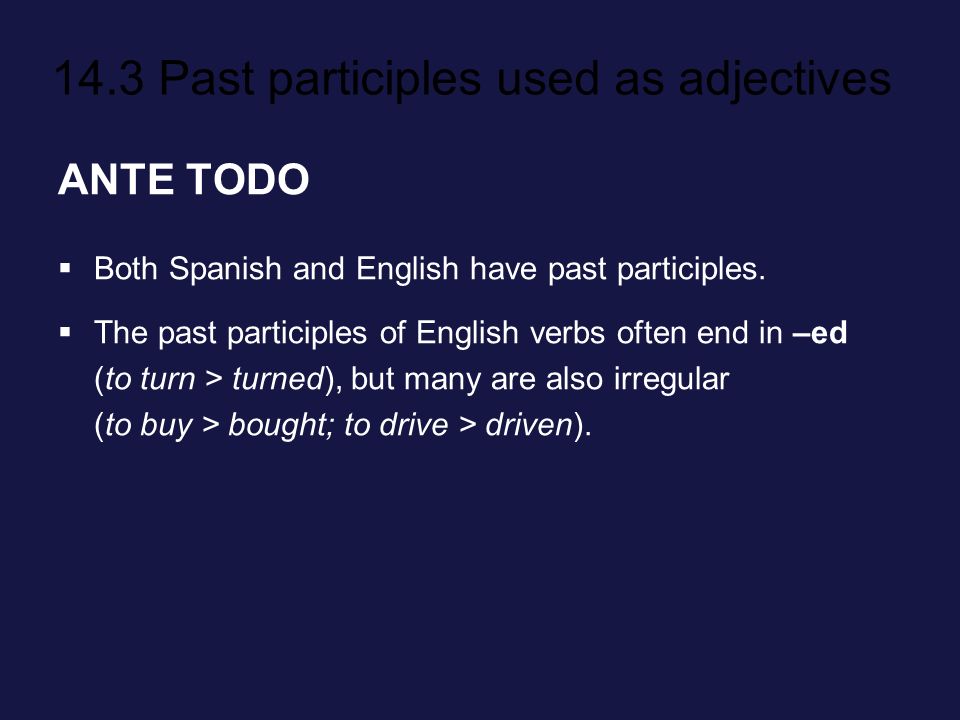 14.3 Past participles used as adjectives

ANTE TODO

▪ Both Spanish and English have past participles.

▪ The past participles of English verbs often end in –ed (to turn > turned), but many are also irregular (to buy > bought; to drive > driven).